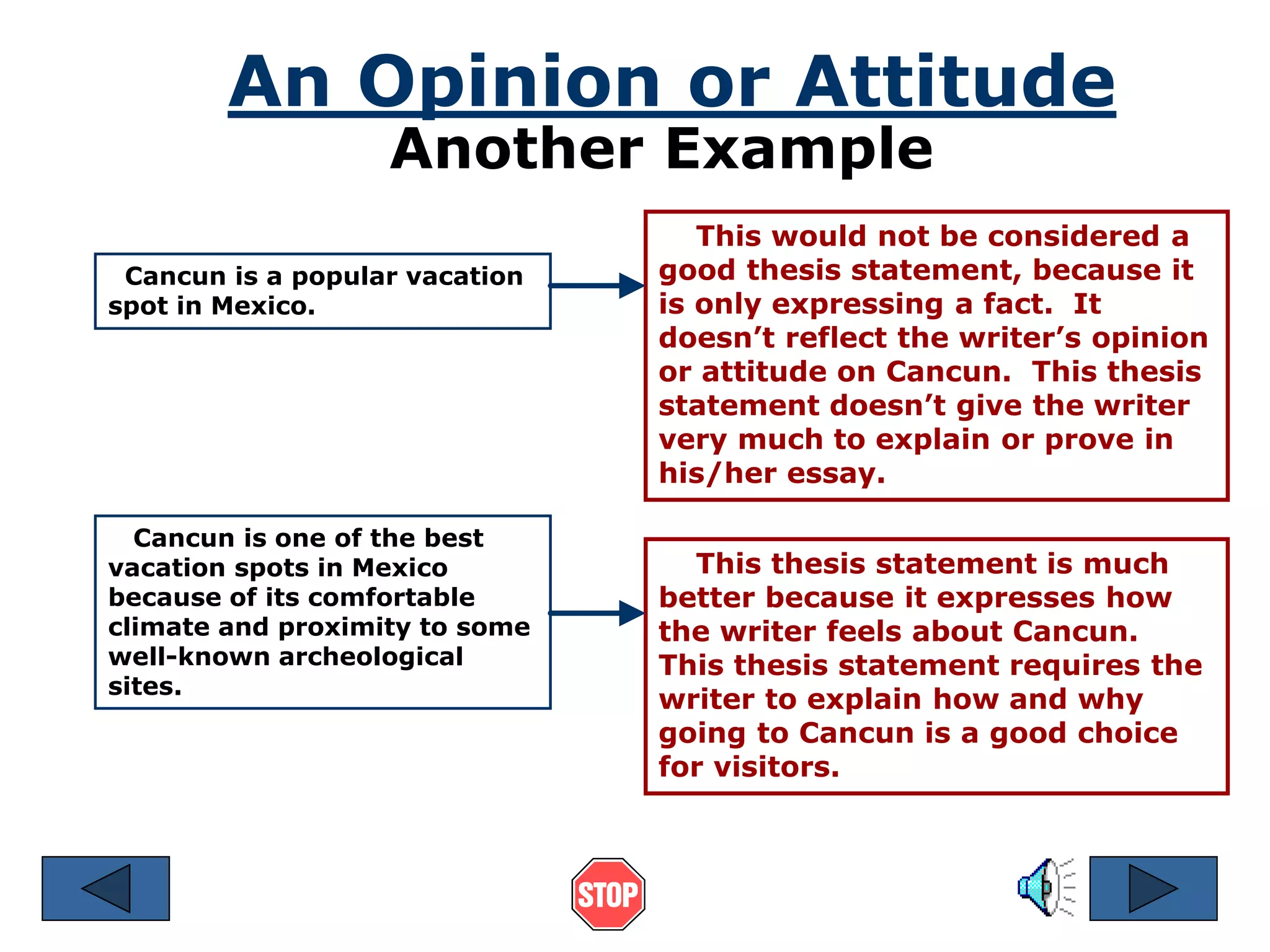 An Opinion or Attitude
Another Example

Cancun is a popular vacation spot in Mexico.

This would not be considered a good thesis statement, because it is only expressing a fact. It doesn’t reflect the writer’s opinion or attitude on Cancun. This thesis statement doesn’t give the writer very much to explain or prove in his/her essay.

Cancun is one of the best vacation spots in Mexico because of its comfortable climate and proximity to some well-known archeological sites.

This thesis statement is much better because it expresses how the writer feels about Cancun. This thesis statement requires the writer to explain how and why going to Cancun is a good choice for visitors.

STOP